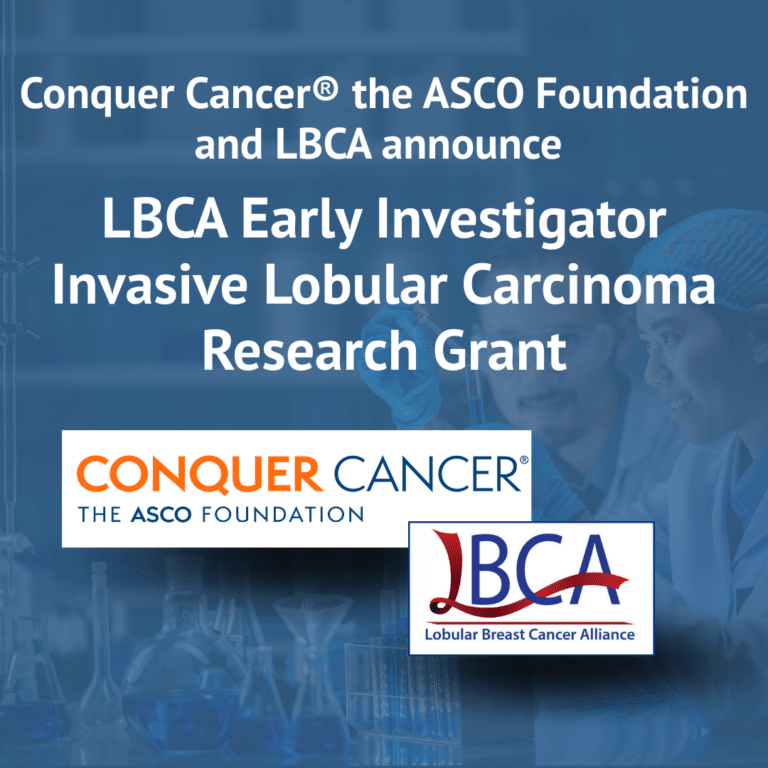 Conquer Cancer® the ASCO Foundation and LBCA announce

LBCA Early Investigator Invasive Lobular Carcinoma Research Grant

CONQUER CANCER®
THE ASCO FOUNDATION

LBCA
Lobular Breast Cancer Alliance